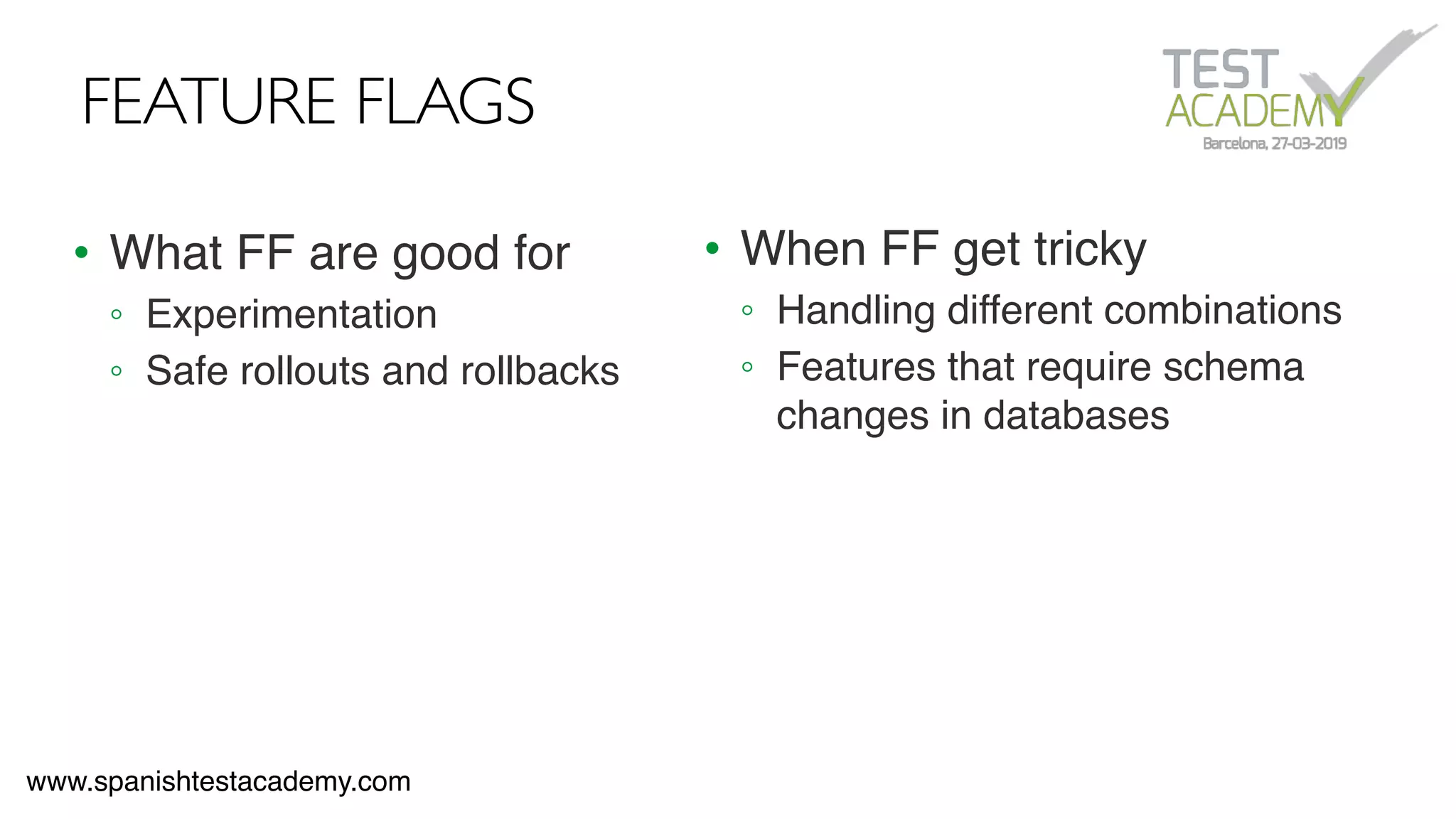 FEATURE FLAGS

TEST ACADEMY
Barcelona, 27-03-2019

• What FF are good for
◦ Experimentation
◦ Safe rollouts and rollbacks

• When FF get tricky
◦ Handling different combinations
◦ Features that require schema changes in databases

www.spanishtestacademy.com